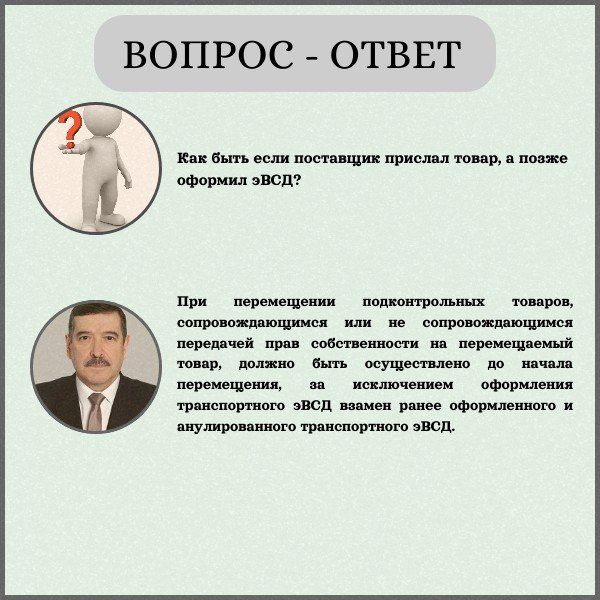 ВОПРОС - ОТВЕТ

Как быть если поставщик прислал товар, а позже оформил эВСД?

При перемещении подконтрольных товаров, сопровождающимся или не сопровождающимся передачей прав собственности на перемещаемый товар, должно быть осуществлено до начала перемещения, за исключением оформления транспортного эВСД взамен ранее оформленного и анулированного транспортного эВСД.